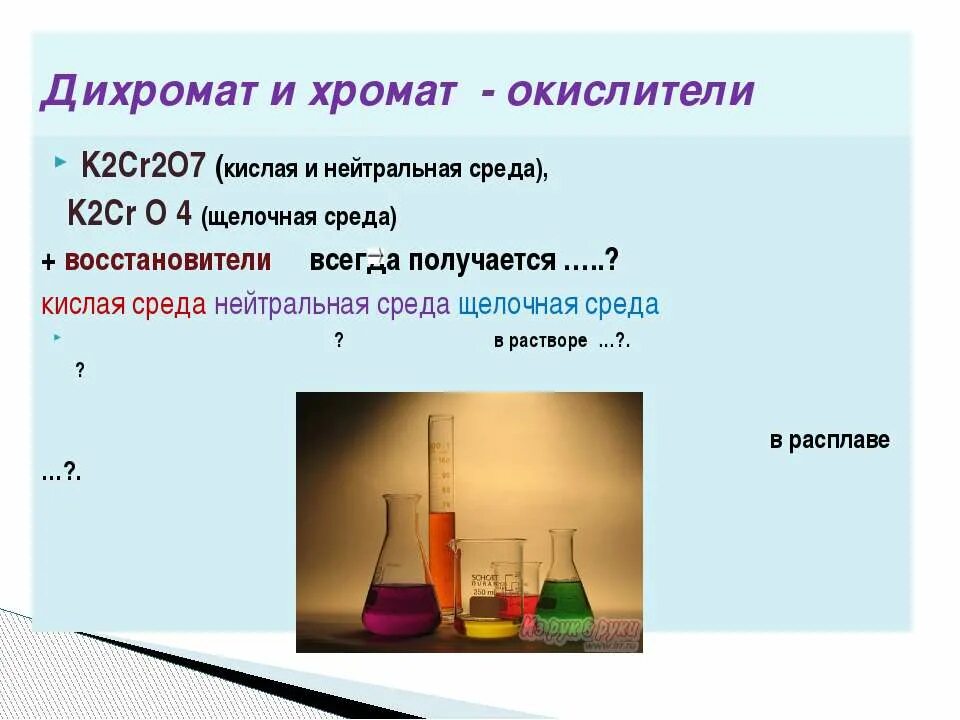 Дихромат и хромат - окислители

K2Cr2O7 (кислая и нейтральная среда),

K2Cr O 4 (щелочная среда)

+ восстановители всегда получается …..?

кислая среда нейтральная среда щелочная среда

? в растворе …?.

?

в расплаве

…?.

SCHOTT DURAN 250 ml

Из рук в руки